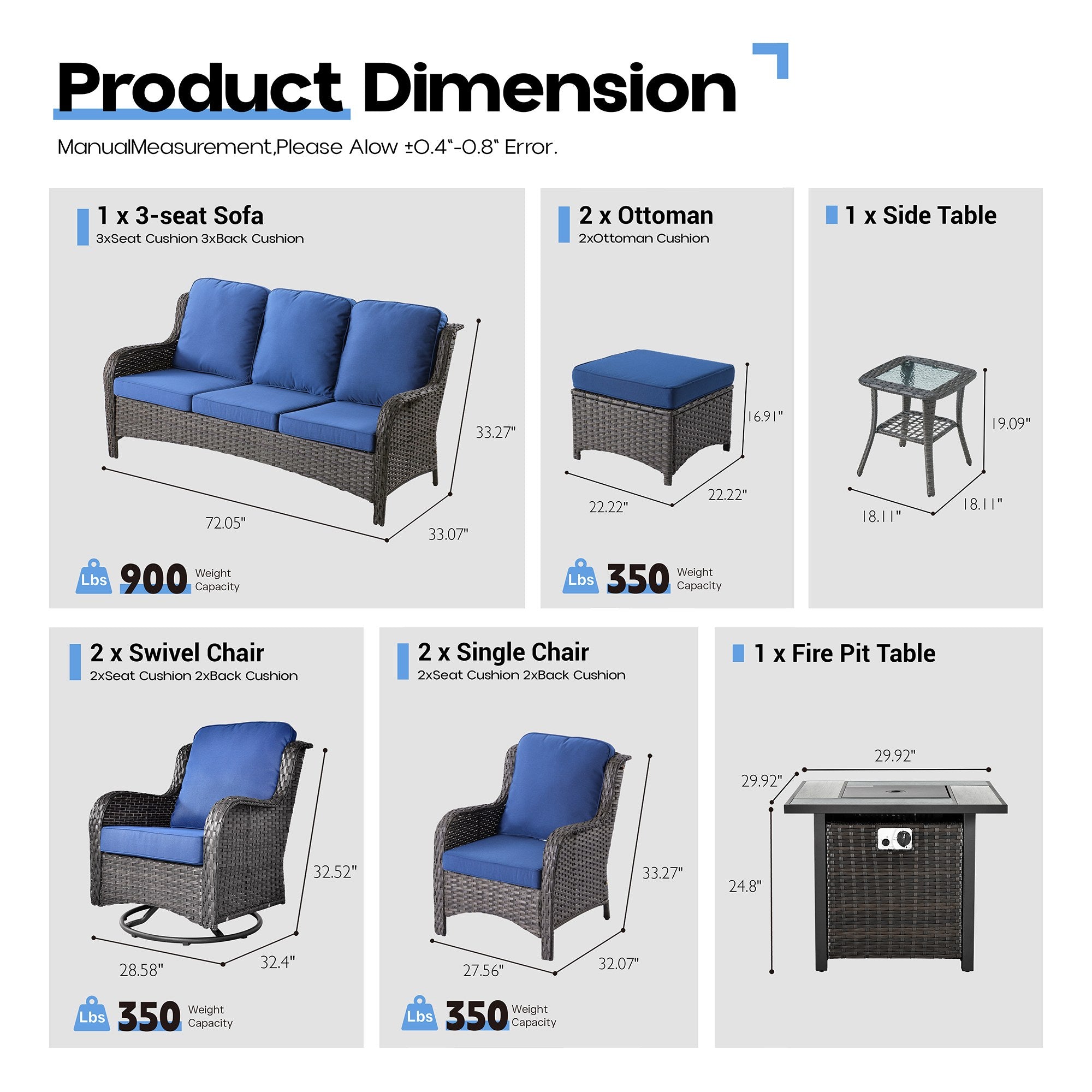 Product Dimension

ManualMeasurement,Please Alow ±0.4"-0.8" Error.

1 x 3-seat Sofa
3xSeat Cushion 3xBack Cushion

33.27"
72.05"
33.07"

Lbs 900 Weight Capacity

2 x Ottoman
2xOttoman Cushion

16.91"
22.22"
22.22"

Lbs 350 Weight Capacity

1 x Side Table

19.09"
18.11"
18.11"

2 x Swivel Chair
2xSeat Cushion 2xBack Cushion

32.52"
28.58"
32.4"

Lbs 350 Weight Capacity

2 x Single Chair
2xSeat Cushion 2xBack Cushion

33.27"
27.56"
32.07"

Lbs 350 Weight Capacity

1 x Fire Pit Table

29.92"
29.92"
24.8"